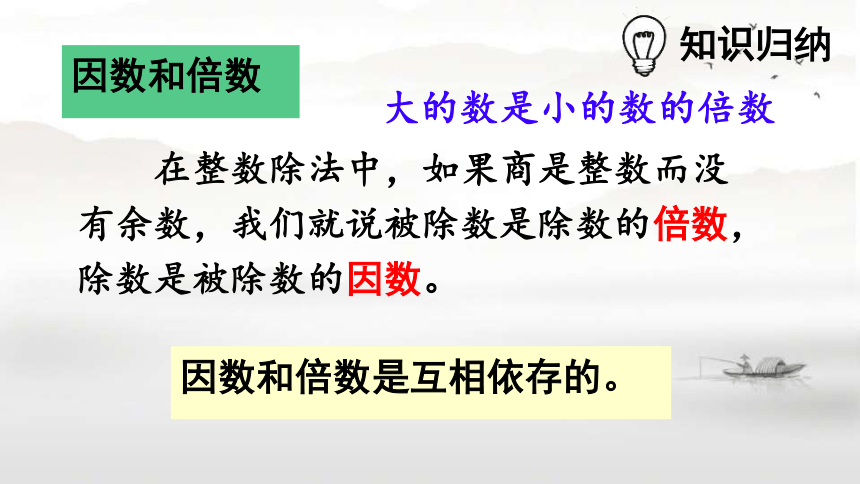 知识归纳

因数和倍数

大的数是小的数的倍数

在整数除法中，如果商是整数而没有余数，我们就说被除数是除数的倍数，除数是被除数的因数。

因数和倍数是互相依存的。